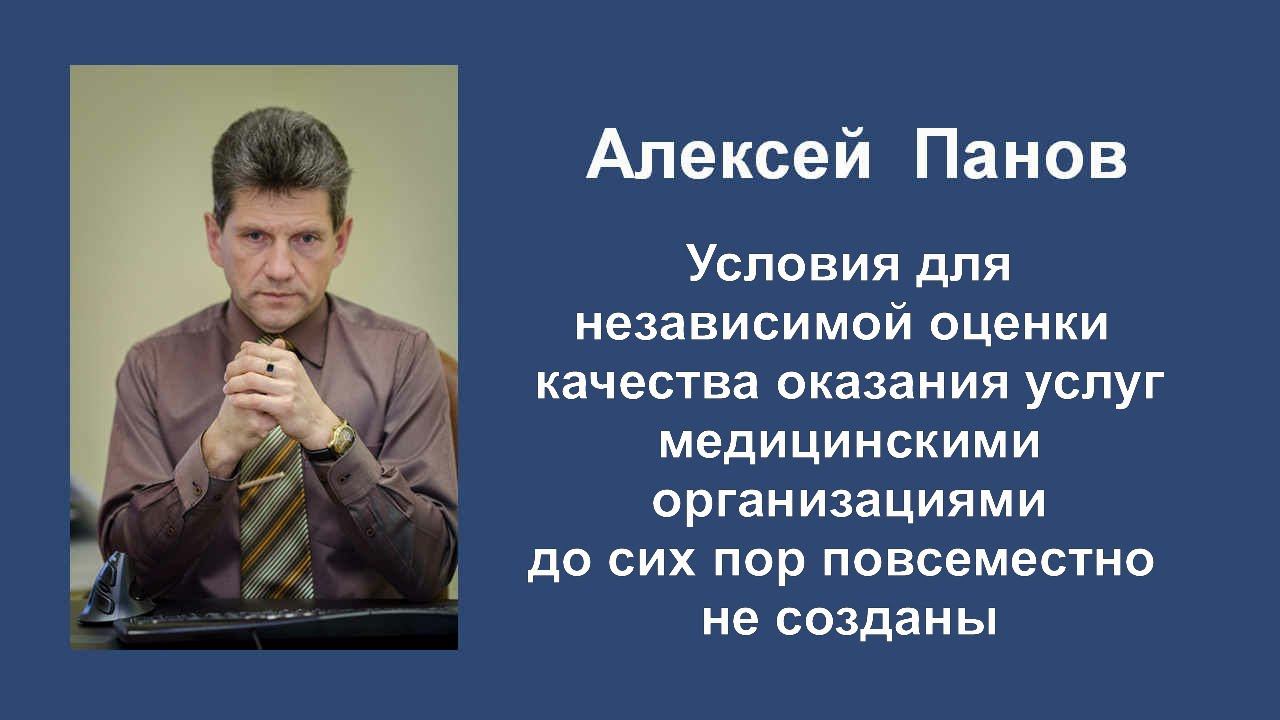 Алексей Панов

Условия для независимой оценки качества оказания услуг медицинскими организациями до сих пор повсеместно не созданы